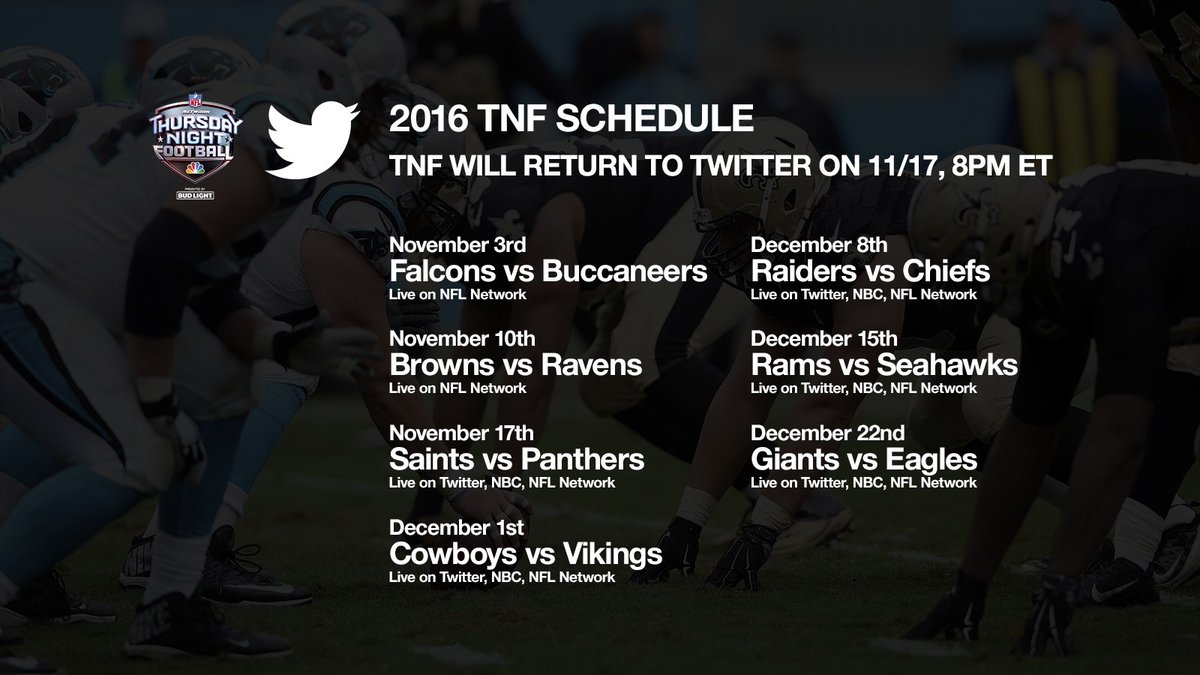 NFL
THURSDAY NIGHT FOOTBALL
PRESENTED BY BUD LIGHT

2016 TNF SCHEDULE
TNF WILL RETURN TO TWITTER ON 11/17, 8PM ET

November 3rd
Falcons vs Buccaneers
Live on NFL Network

November 10th
Browns vs Ravens
Live on NFL Network

November 17th
Saints vs Panthers
Live on Twitter, NBC, NFL Network

December 1st
Cowboys vs Vikings
Live on Twitter, NBC, NFL Network

December 8th
Raiders vs Chiefs
Live on Twitter, NBC, NFL Network

December 15th
Rams vs Seahawks
Live on Twitter, NBC, NFL Network

December 22nd
Giants vs Eagles
Live on Twitter, NBC, NFL Network